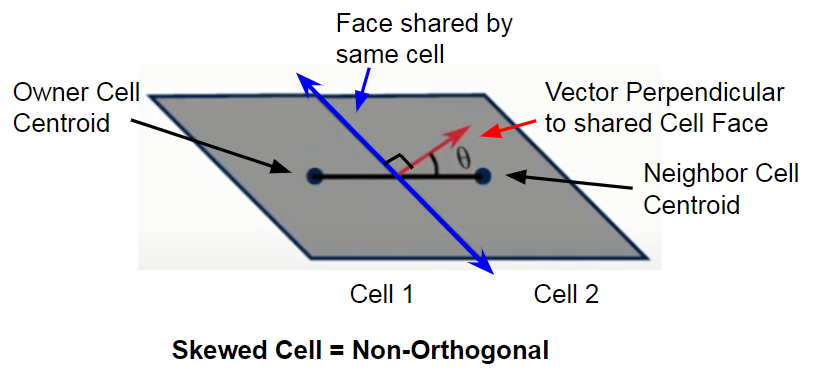 Face shared by same cell

Owner Cell Centroid

Vector Perpendicular to shared Cell Face

$\theta$

Neighbor Cell Centroid

Cell 1

Cell 2

Skewed Cell = Non-Orthogonal